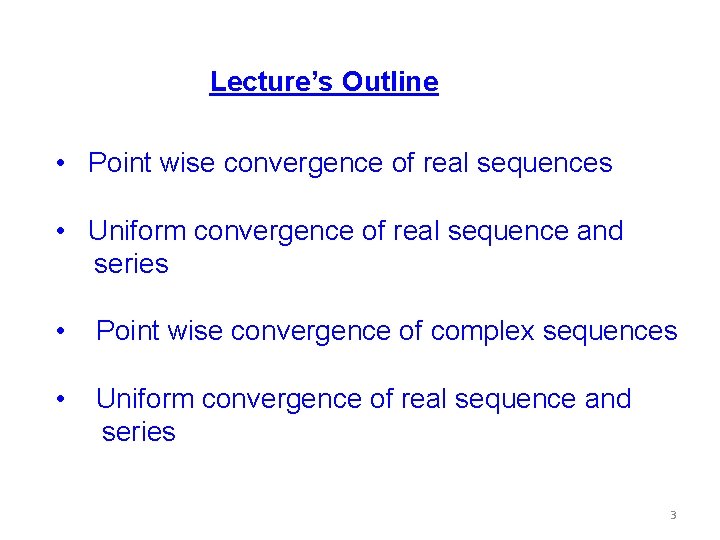 Lecture's Outline

• Point wise convergence of real sequences

• Uniform convergence of real sequence and series

• Point wise convergence of complex sequences

• Uniform convergence of real sequence and series

3